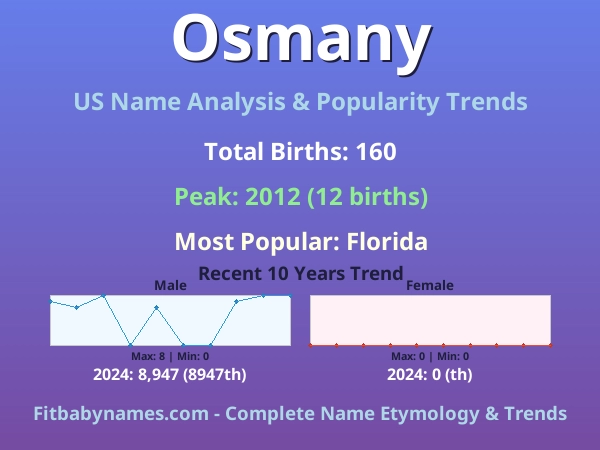 Osmany

US Name Analysis & Popularity Trends

Total Births: 160

Peak: 2012 (12 births)

Most Popular: Florida

Recent 10 Years Trend

Male

Max: 8 | Min: 0

2024: 8,947 (8947th)

Female

Max: 0 | Min: 0

2024: 0 (th)

Fitbabynames.com - Complete Name Etymology & Trends